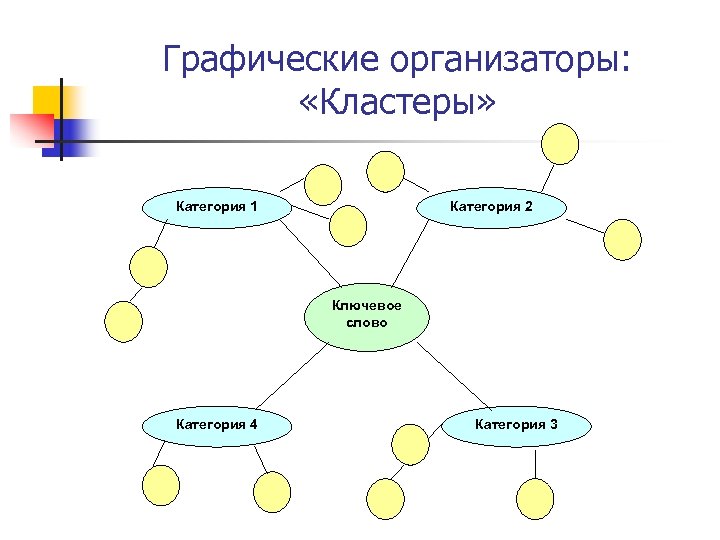 Графические организаторы: «Кластеры»

Категория 1

Категория 2

Ключевое слово

Категория 4

Категория 3